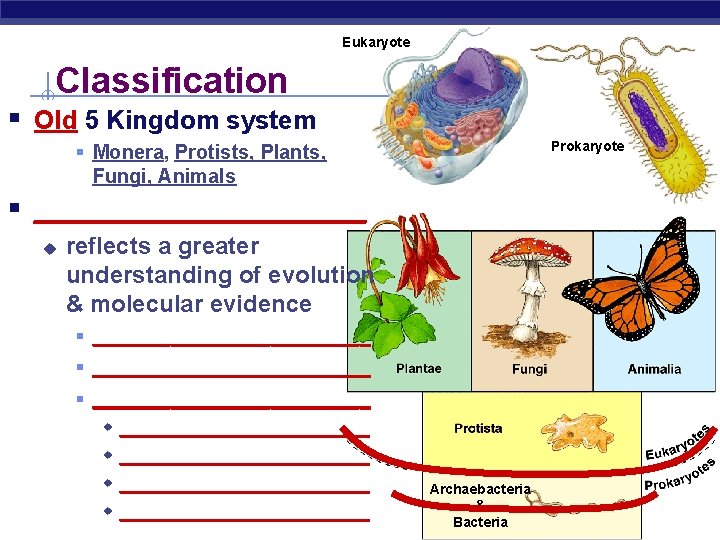 Classification

Old 5 Kingdom system

Monera, Protists, Plants, Fungi, Animals

reflects a greater understanding of evolution & molecular evidence

Eukaryote

Prokaryote

Plantae

Fungi

Animalia

Protista

Archaebacteria & Bacteria

Eukaryotes

Prokaryotes